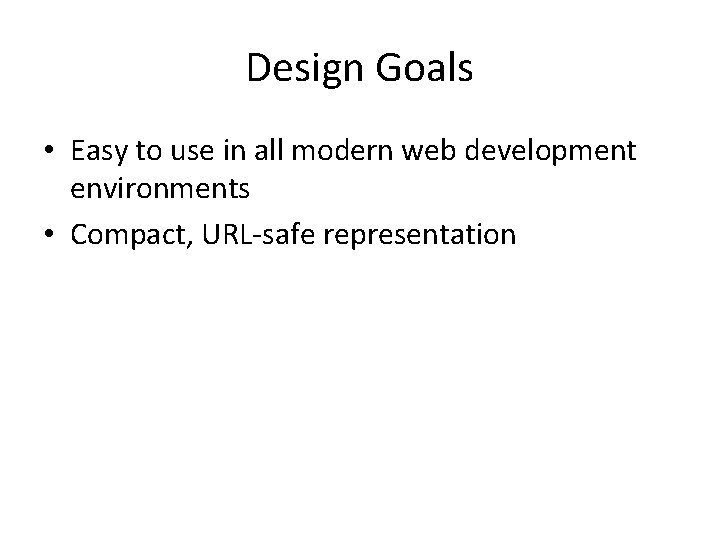 Design Goals

• Easy to use in all modern web development environments

• Compact, URL-safe representation